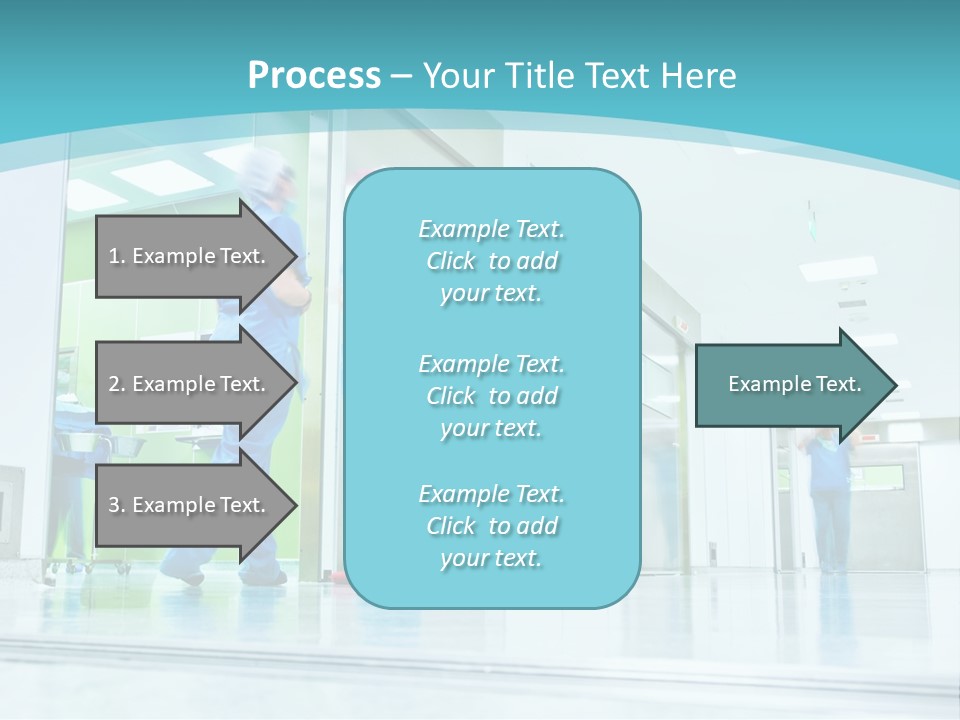 Process – Your Title Text Here

1. Example Text.

2. Example Text.

3. Example Text.

Example Text. Click to add your text.

Example Text. Click to add your text.

Example Text. Click to add your text.

Example Text.